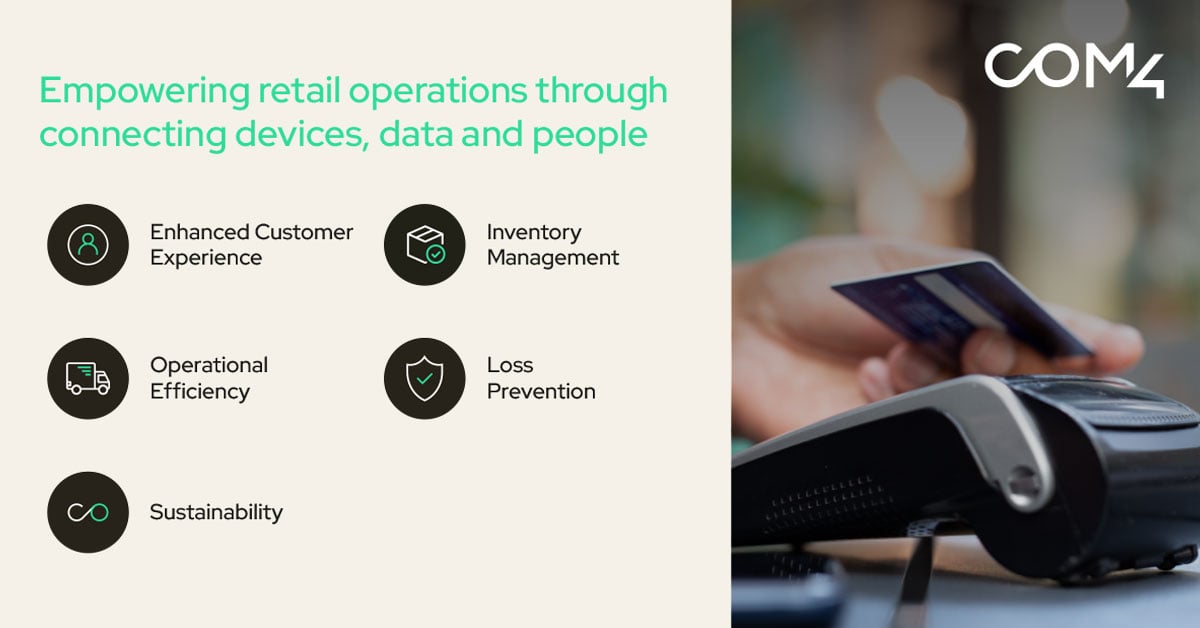 Empowering retail operations through connecting devices, data and people

Enhanced Customer Experience

Inventory Management

Operational Efficiency

Loss Prevention

Sustainability

COM4